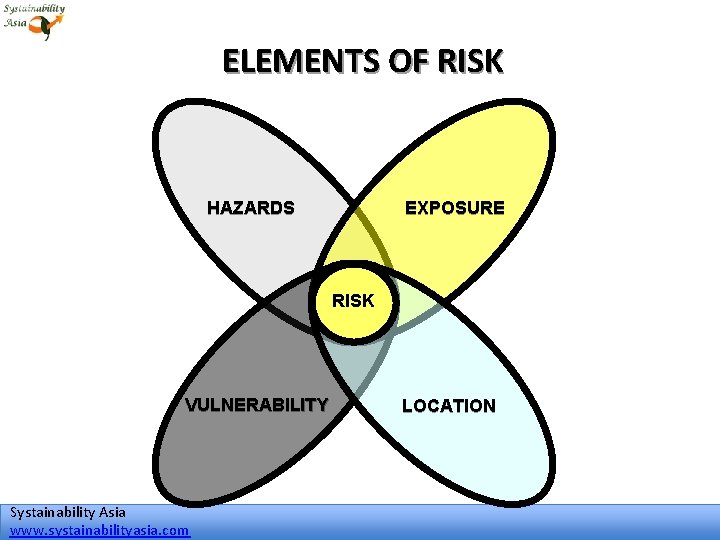 Systainability Asia

ELEMENTS OF RISK

HAZARDS

EXPOSURE

RISK

VULNERABILITY

LOCATION

Systainability Asia
www.systainabilityasia.com